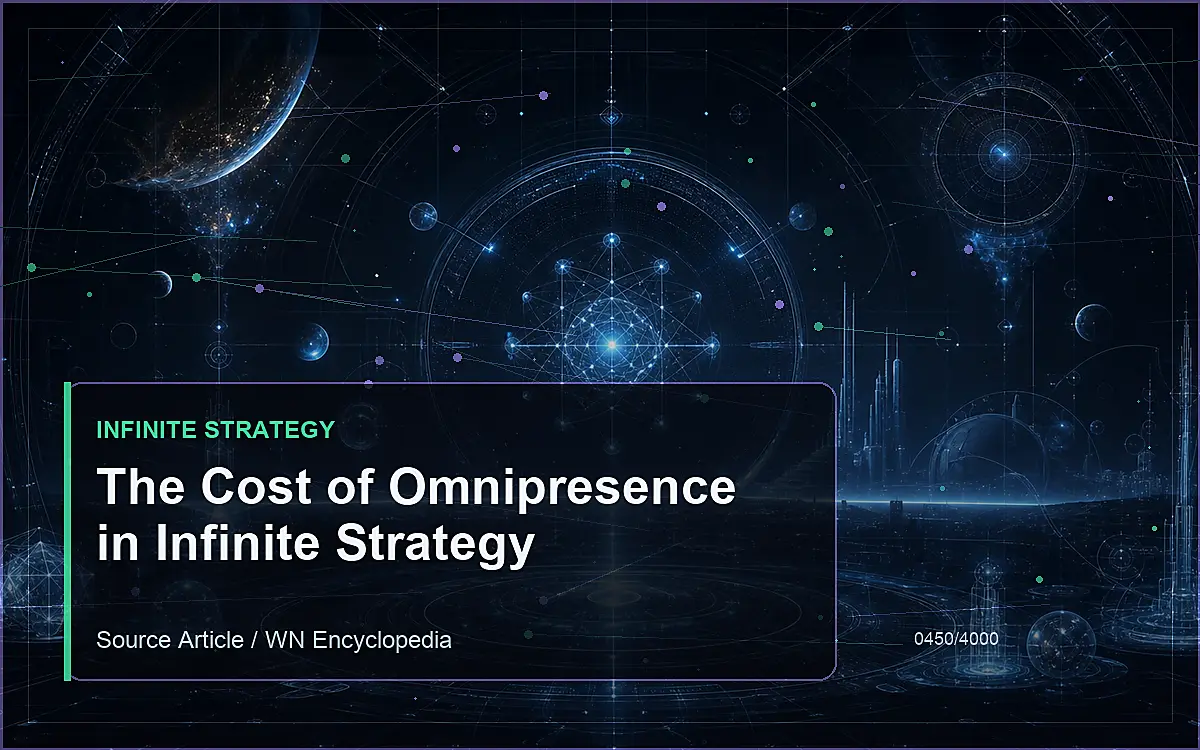 INFINITE STRATEGY

The Cost of Omnipresence in Infinite Strategy

Source Article / WN Encyclopedia

0450/4000